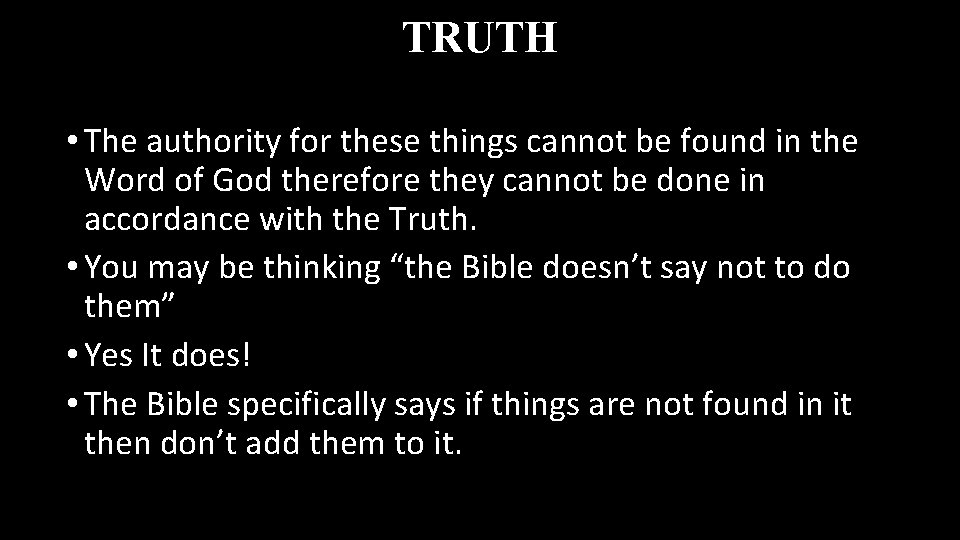 TRUTH

• The authority for these things cannot be found in the Word of God therefore they cannot be done in accordance with the Truth.
• You may be thinking “the Bible doesn’t say not to do them”
• Yes It does!
• The Bible specifically says if things are not found in it then don’t add them to it.